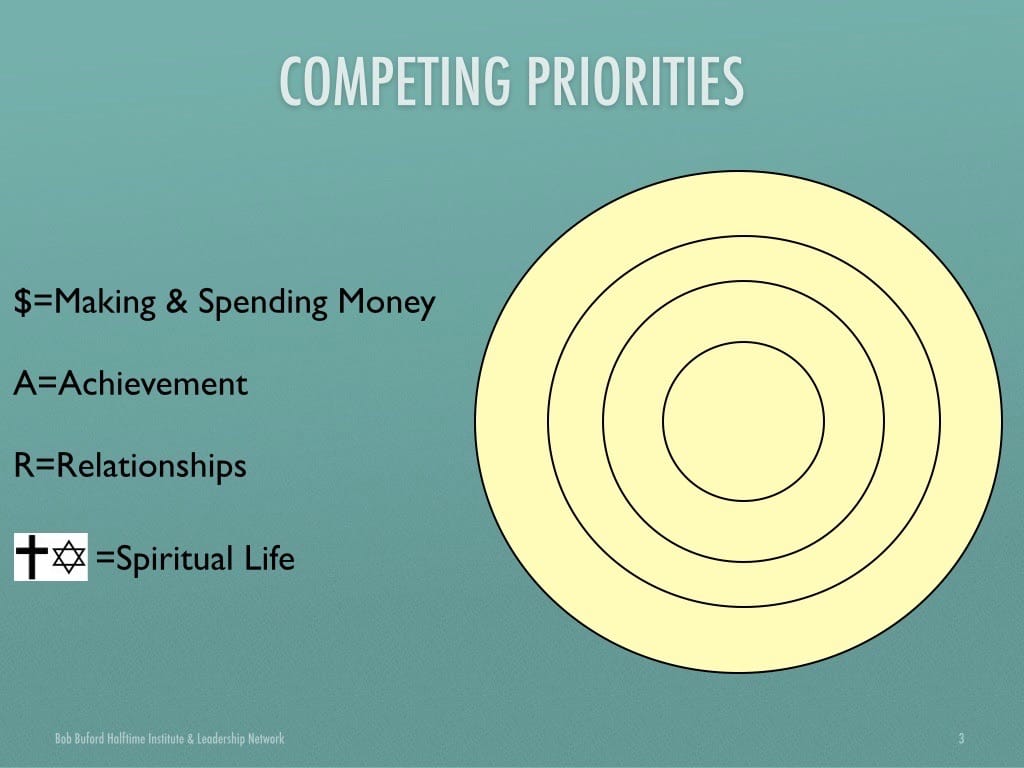 COMPETING PRIORITIES

\$=Making & Spending Money

A=Achievement

R=Relationships

✝✡ =Spiritual Life

Bob Buford Halftime Institute & Leadership Network

3